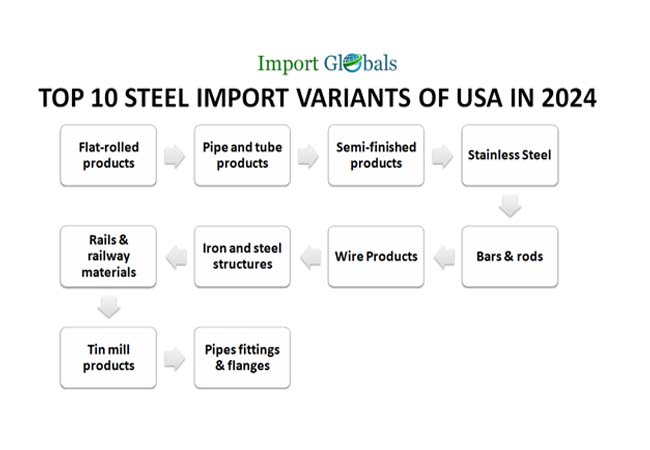 Import Globals

TOP 10 STEEL IMPORT VARIANTS OF USA IN 2024

Flat-rolled products

Pipe and tube products

Semi-finished products

Stainless Steel

Bars & rods

Wire Products

Iron and steel structures

Rails & railway materials

Tin mill products

Pipes fittings & flanges